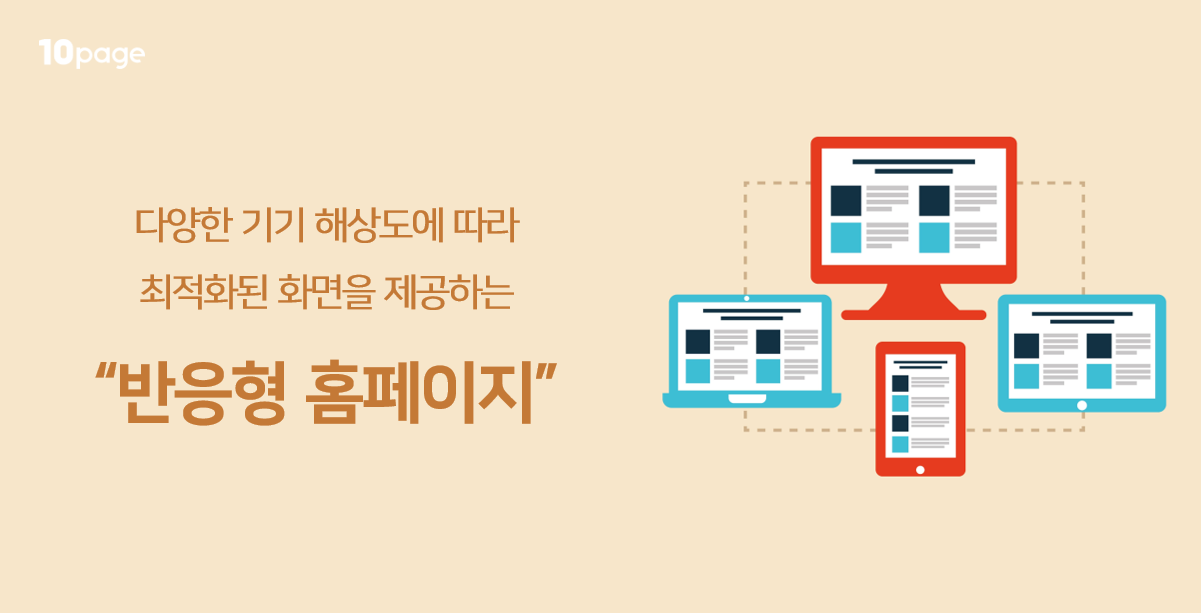 10page

다양한 기기 해상도에 따라
최적화된 화면을 제공하는

“반응형 홈페이지”